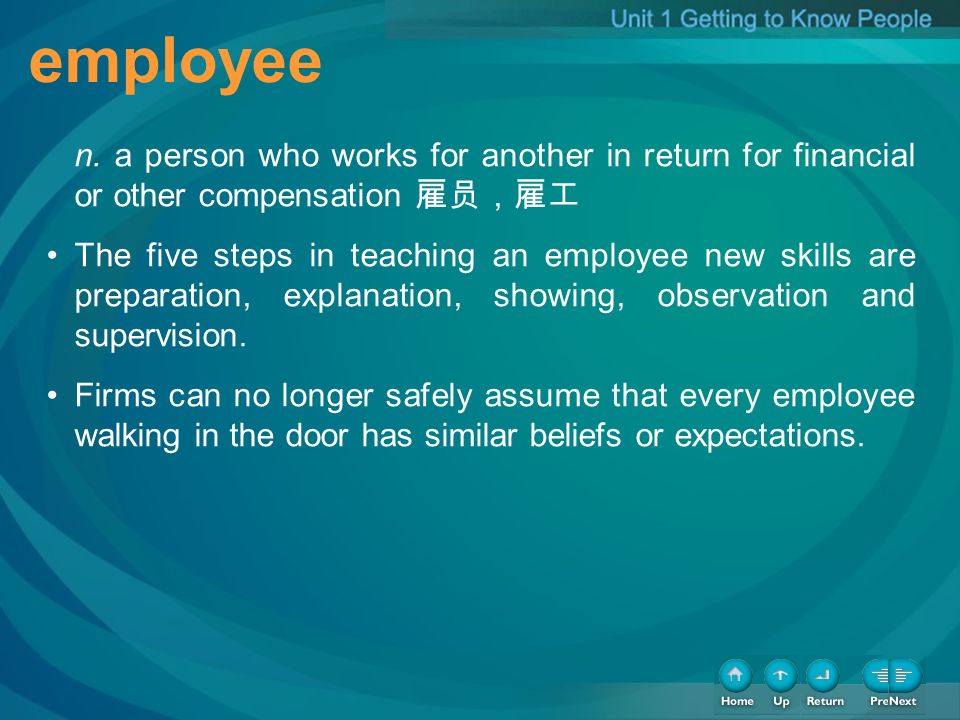 Unit 1 Getting to Know People

employee

n. a person who works for another in return for financial or other compensation 雇员，雇工

• The five steps in teaching an employee new skills are preparation, explanation, showing, observation and supervision.

• Firms can no longer safely assume that every employee walking in the door has similar beliefs or expectations.

Home Up Return PreNext